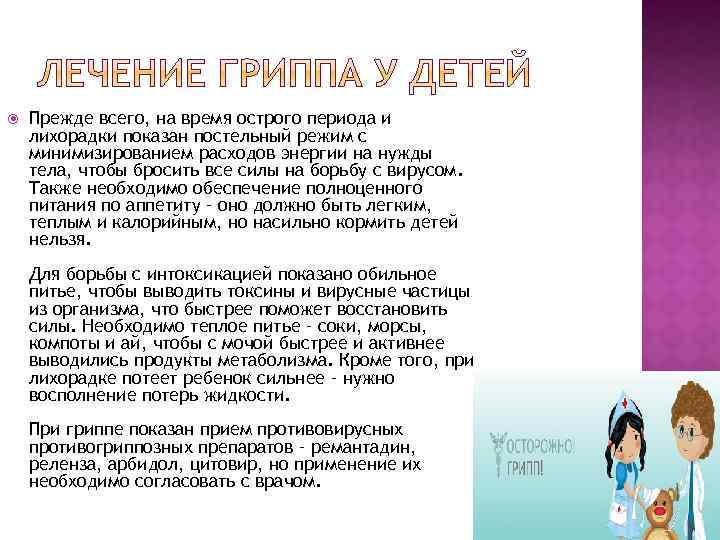 ЛЕЧЕНИЕ ГРИППА У ДЕТЕЙ

Прежде всего, на время острого периода и лихорадки показан постельный режим с минимизированием расходов энергии на нужды тела, чтобы бросить все силы на борьбу с вирусом. Также необходимо обеспечение полноценного питания по аппетиту - оно должно быть легким, теплым и калорийным, но насильно кормить детей нельзя.

Для борьбы с интоксикацией показано обильное питье, чтобы выводить токсины и вирусные частицы из организма, что быстрее поможет восстановить силы. Необходимо теплое питье - соки, морсы, компоты и ай, чтобы с мочой быстрее и активнее выводились продукты метаболизма. Кроме того, при лихорадке потеет ребенок сильнее - нужно восполнение потерь жидкости.

При гриппе показан прием противовирусных противогриппозных препаратов - ремантадин, реленза, арбидол, цитовир, но применение их необходимо согласовать с врачом.

ОСТОРОЖНО ГРИПП!